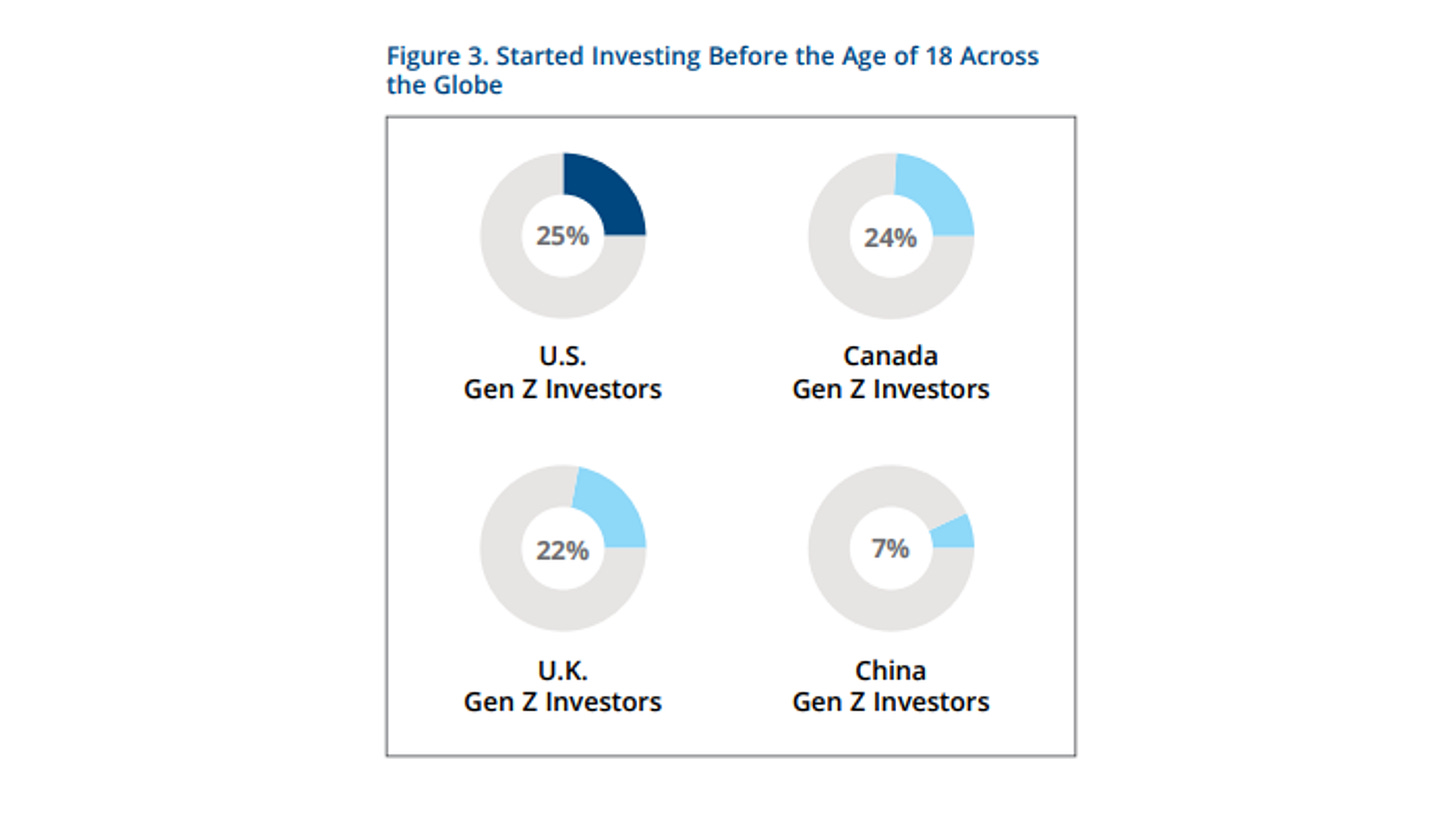 Figure 3. Started Investing Before the Age of 18 Across the Globe

25%

U.S.
Gen Z Investors

24%

Canada
Gen Z Investors

22%

U.K.
Gen Z Investors

7%

China
Gen Z Investors